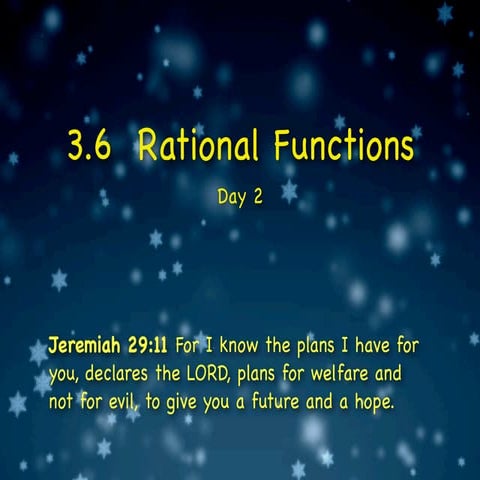 3.6 Rational Functions

Day 2

Jeremiah 29:11 For I know the plans I have for you, declares the LORD, plans for welfare and not for evil, to give you a future and a hope.